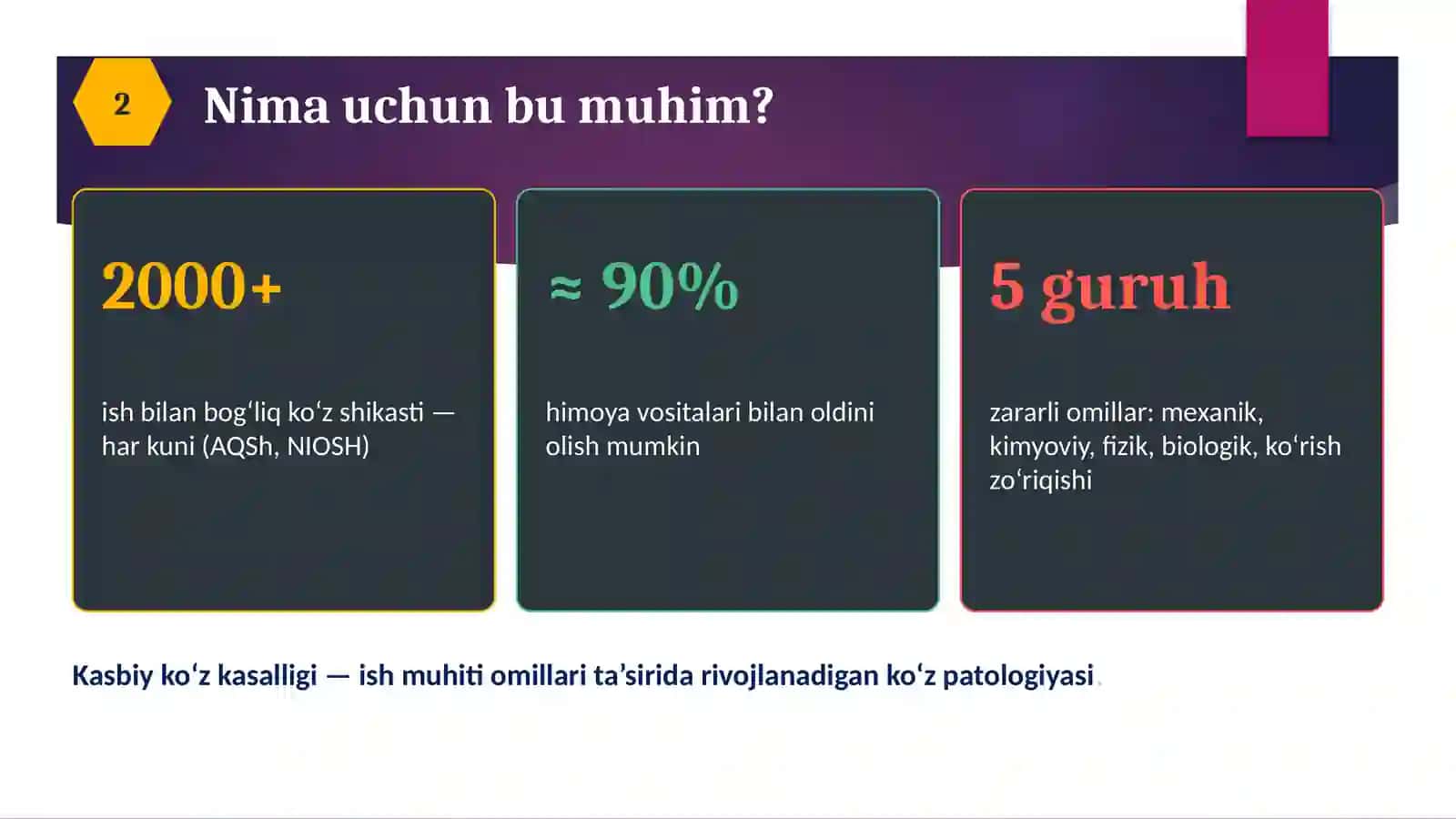 2

Nima uchun bu muhim?

2000+

ish bilan bog'liq ko'z shikasti — har kuni (AQSh, NIOSH)

≈ 90%

himoya vositalari bilan oldini olish mumkin

5 guruh

zararli omillar: mexanik, kimyoviy, fizik, biologik, ko'rish zo'riqishi

Kasbiy ko'z kasalligi — ish muhiti omillari ta'sirida rivojlanadigan ko'z patologiyasi.